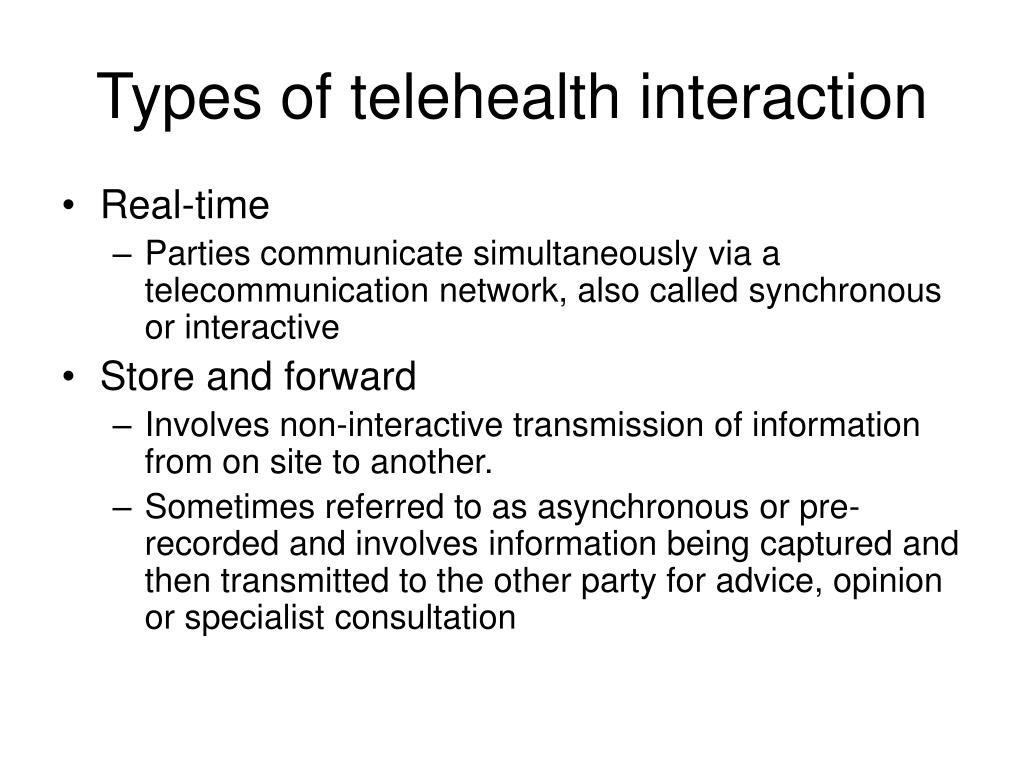 Types of telehealth interaction

• Real-time
– Parties communicate simultaneously via a telecommunication network, also called synchronous or interactive
• Store and forward
– Involves non-interactive transmission of information from on site to another.
– Sometimes referred to as asynchronous or pre-recorded and involves information being captured and then transmitted to the other party for advice, opinion or specialist consultation